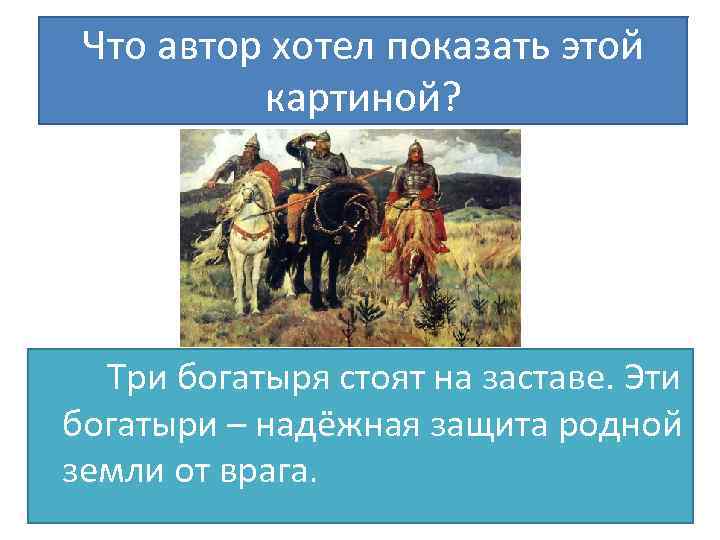 Что автор хотел показать этой картиной?

Три богатыря стоят на заставе. Эти богатыри – надёжная защита родной земли от врага.